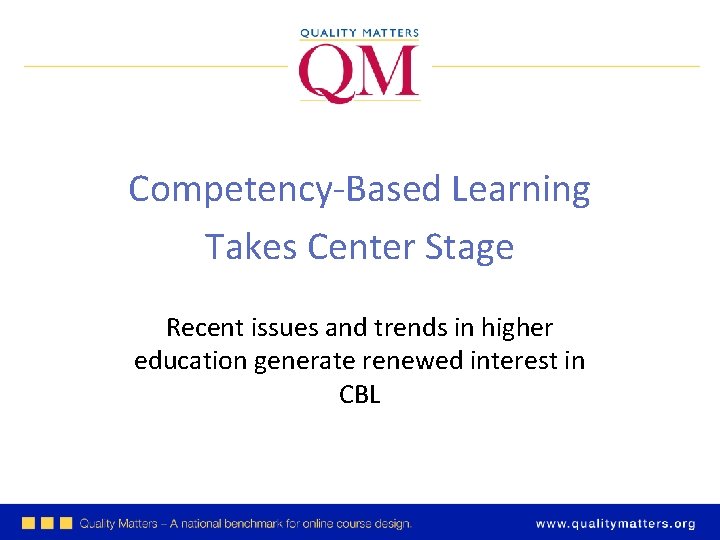 QUALITY MATTERS
QM

Competency-Based Learning
Takes Center Stage

Recent issues and trends in higher education generate renewed interest in CBL

Quality Matters – A national benchmark for online course design.
www.qualitymatters.org